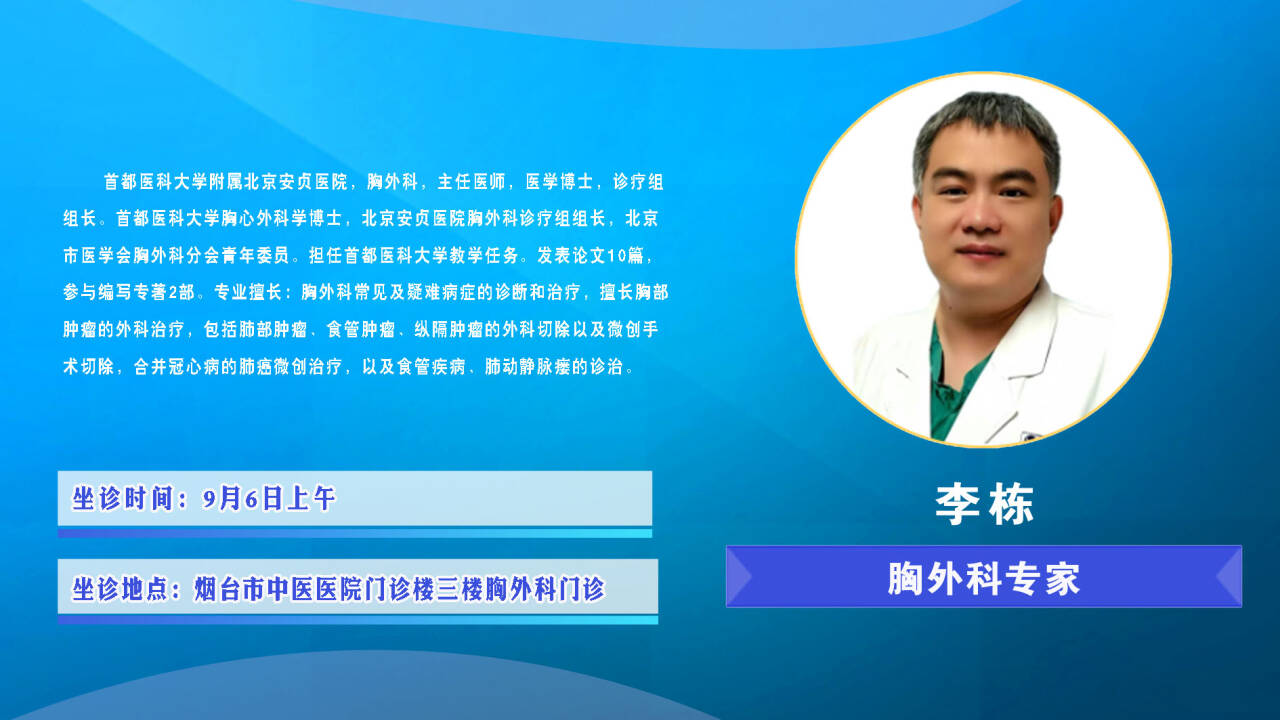 首都医科大学附属北京安贞医院，胸外科，主任医师，医学博士，诊疗组组长。首都医科大学胸心外科学博士，北京安贞医院胸外科诊疗组组长，北京市医学会胸外科分会青年委员。担任首都医科大学教学任务。发表论文10篇，参与编写专著2部。专业擅长：胸外科常见及疑难病症的诊断和治疗，擅长胸部肿瘤的外科治疗，包括肺部肿瘤、食管肿瘤、纵隔肿瘤的外科切除以及微创手术切除，合并冠心病的肺癌微创治疗，以及食管疾病、肺动静脉瘘的诊治。

坐诊时间：9月6日上午

坐诊地点：烟台市中医医院门诊楼三楼胸外科门诊

李栋

胸外科专家